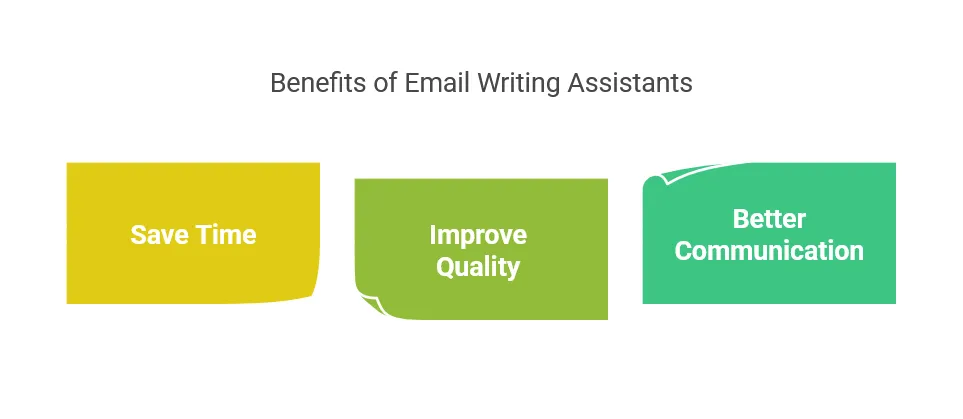 Benefits of Email Writing Assistants

Save Time

Improve Quality

Better Communication